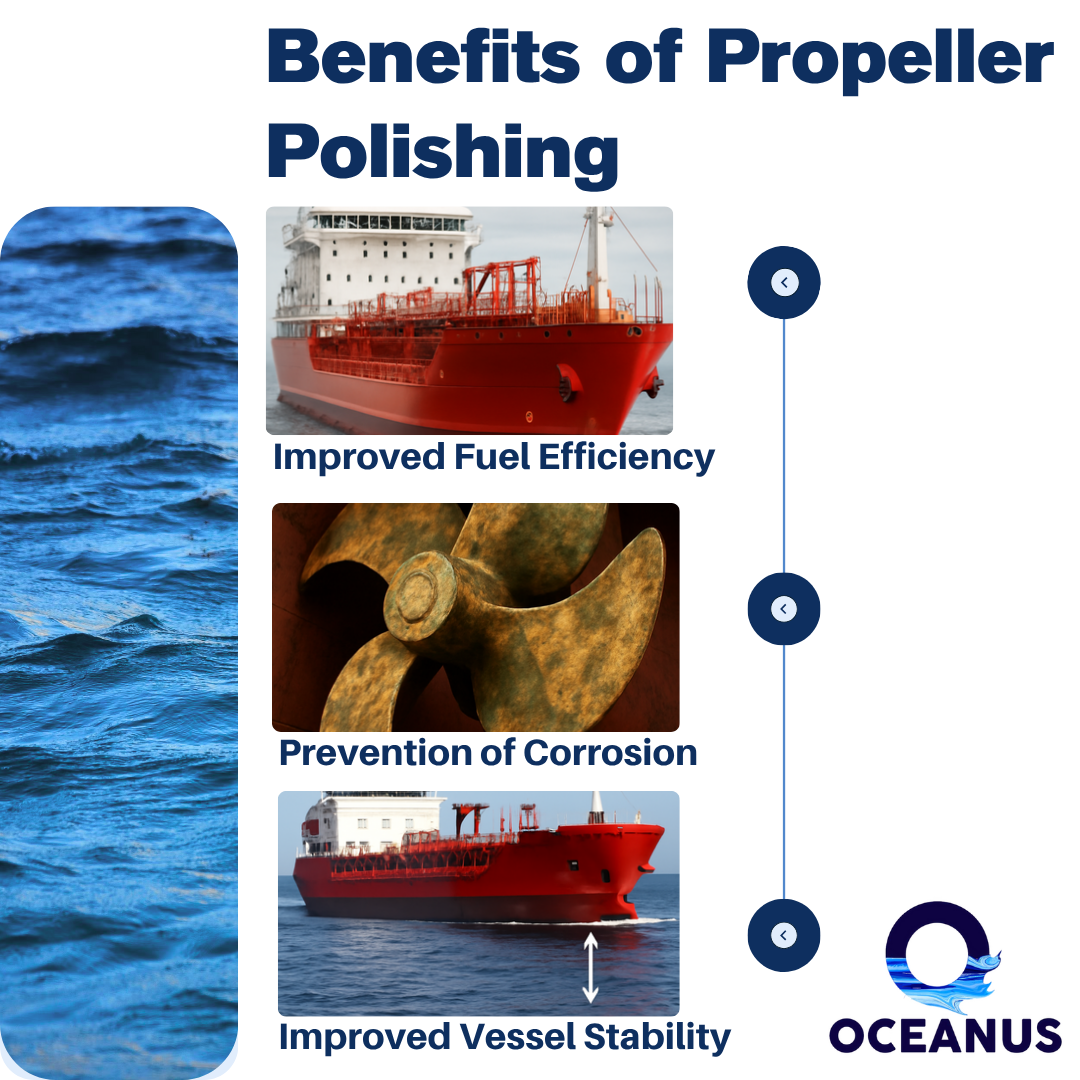 Benefits of Propeller Polishing

Improved Fuel Efficiency

Prevention of Corrosion

Improved Vessel Stability

OCEANUS